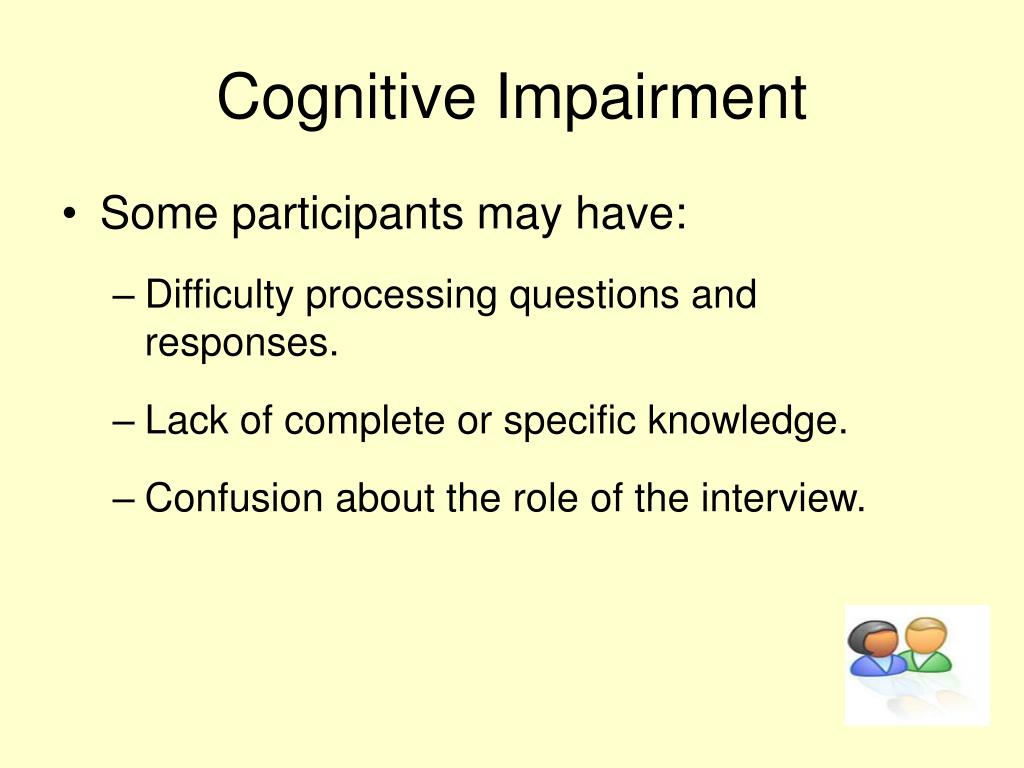 Cognitive Impairment

• Some participants may have:

– Difficulty processing questions and responses.

– Lack of complete or specific knowledge.

– Confusion about the role of the interview.